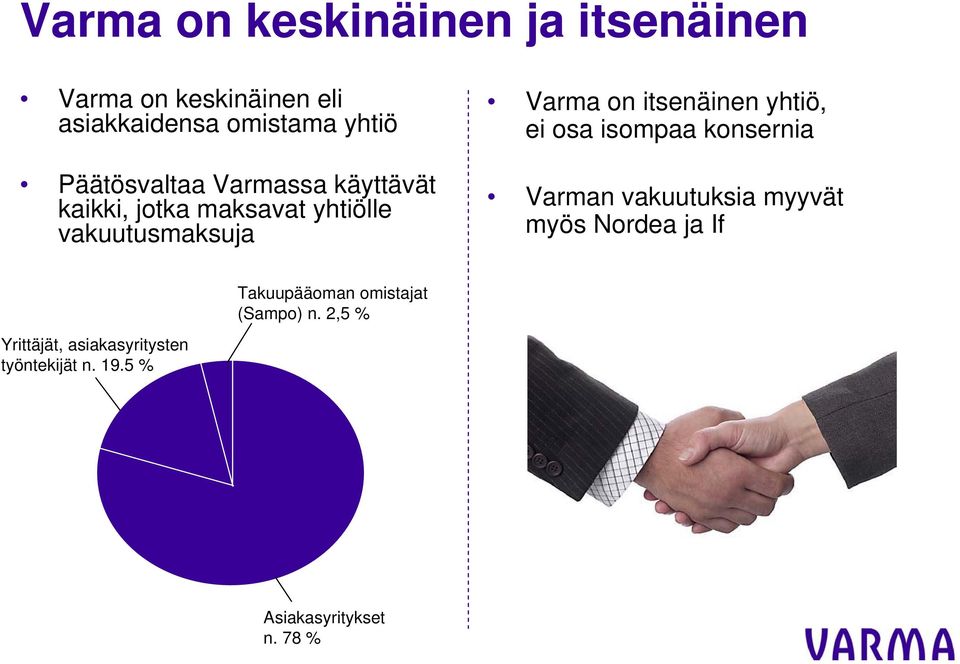 Varma on keskinäinen ja itsenäinen

• Varma on keskinäinen eli asiakkaidensa omistama yhtiö

• Päätösvaltaa Varmassa käyttävät kaikki, jotka maksavat yhtiölle vakuutusmaksuja

• Varma on itsenäinen yhtiö, ei osa isompaa konsernia

• Varman vakuutuksia myyvät myös Nordea ja If

Takuupääoman omistajat (Sampo) n. 2,5 %

Yrittäjät, asiakasyritysten työntekijät n. 19.5 %

Asiakasyritykset n. 78 %

VARMA